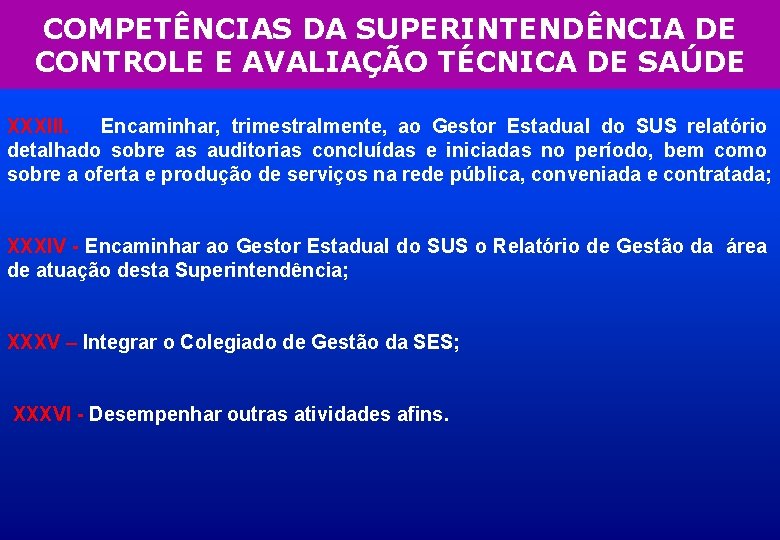 COMPETÊNCIAS DA SUPERINTENDÊNCIA DE CONTROLE E AVALIAÇÃO TÉCNICA DE SAÚDE

XXXIII. Encaminhar, trimestralmente, ao Gestor Estadual do SUS relatório detalhado sobre as auditorias concluídas e iniciadas no período, bem como sobre a oferta e produção de serviços na rede pública, conveniada e contratada;

XXXIV - Encaminhar ao Gestor Estadual do SUS o Relatório de Gestão da área de atuação desta Superintendência;

XXXV – Integrar o Colegiado de Gestão da SES;

XXXVI - Desempenhar outras atividades afins.